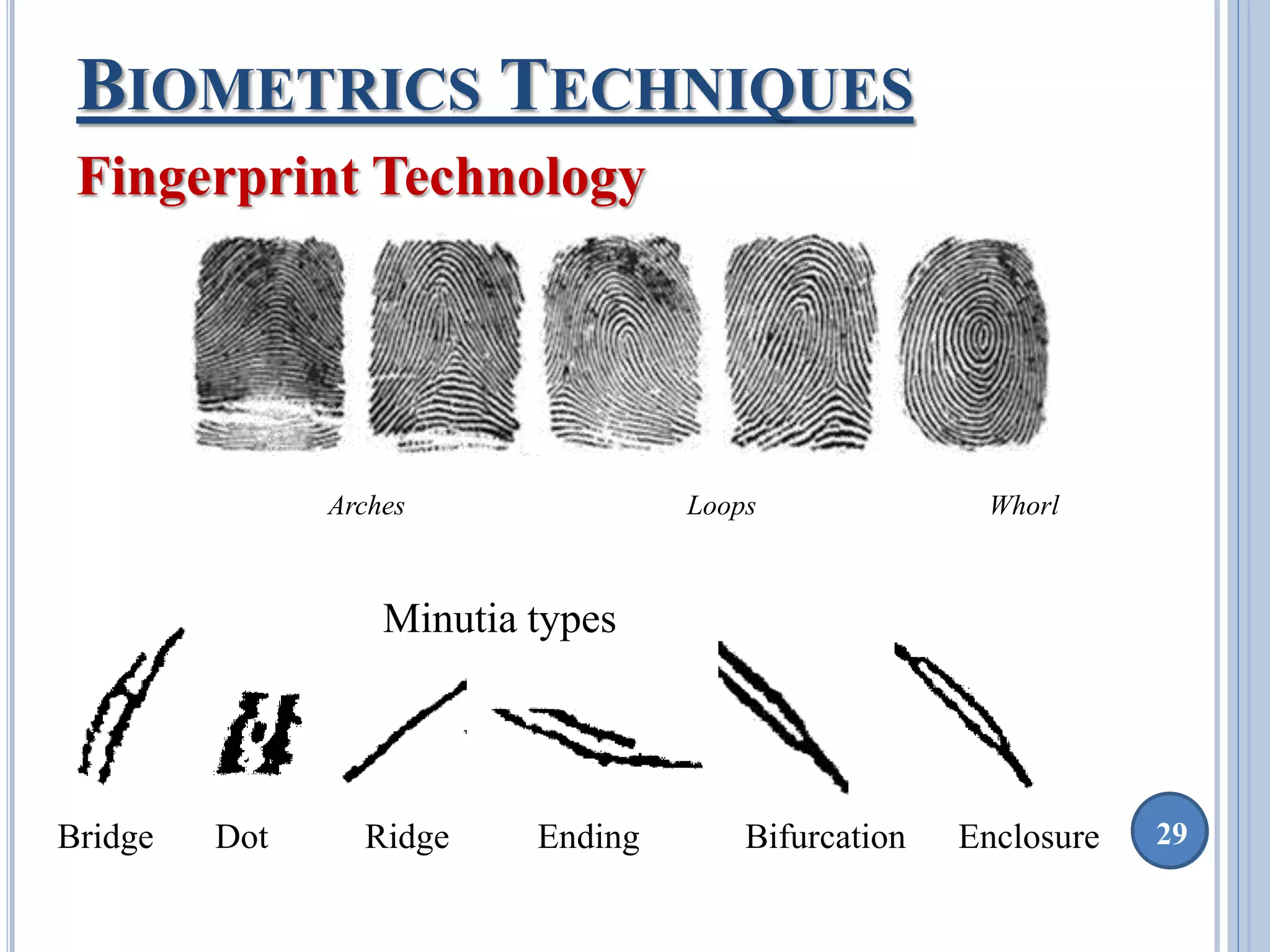 BIOMETRICS TECHNIQUES

Fingerprint Technology

Arches

Loops

Whorl

Minutia types

Bridge

Dot

Ridge

Ending

Bifurcation

Enclosure

29